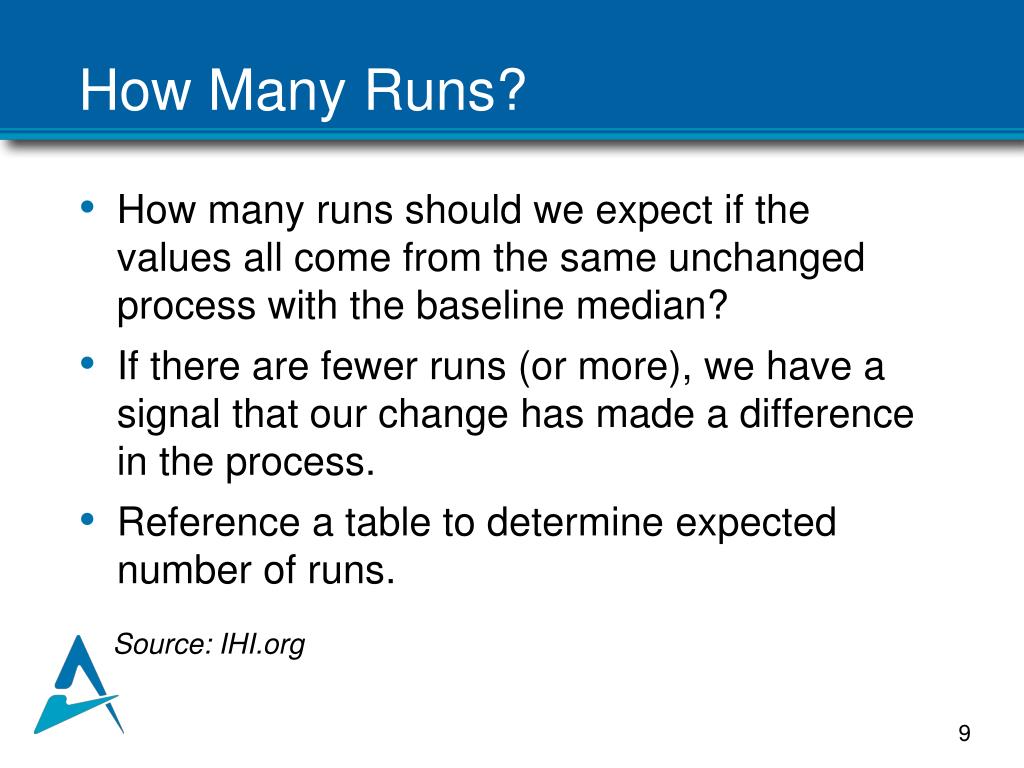 How Many Runs?

• How many runs should we expect if the values all come from the same unchanged process with the baseline median?
• If there are fewer runs (or more), we have a signal that our change has made a difference in the process.
• Reference a table to determine expected number of runs.

Source: IHI.org

9